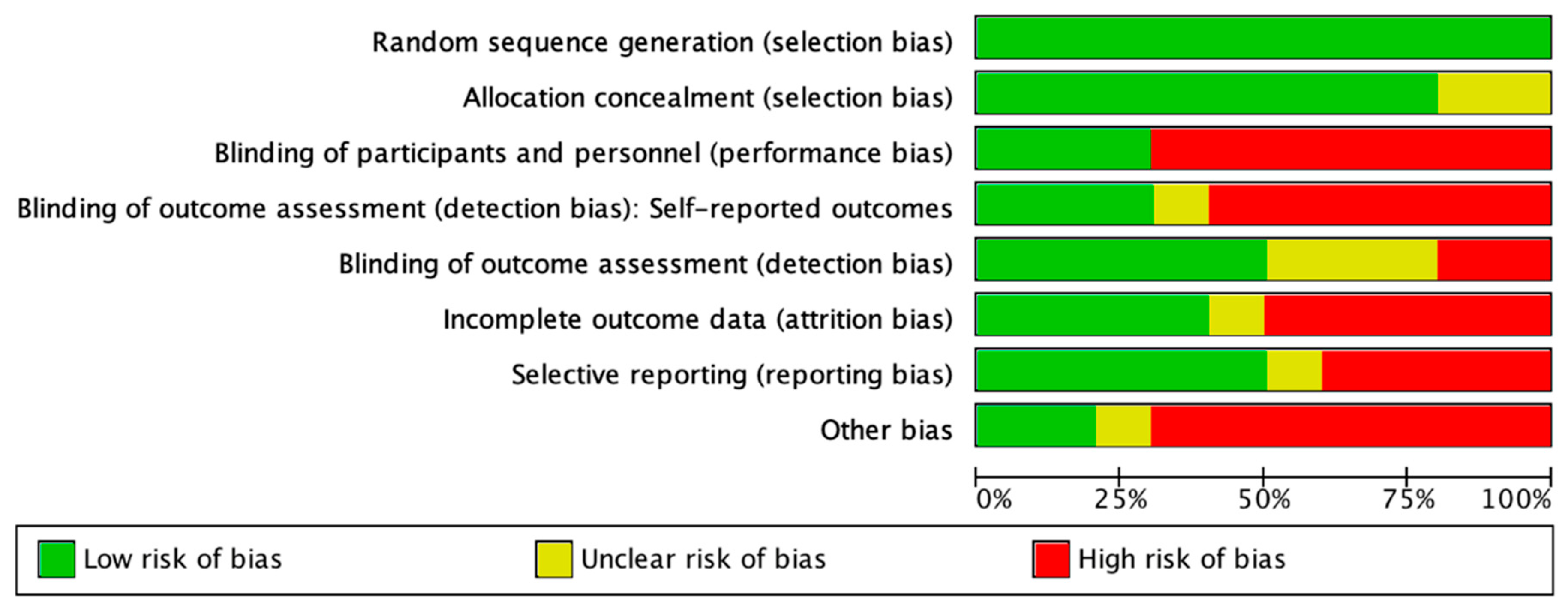 Random sequence generation (selection bias)
Allocation concealment (selection bias)
Blinding of participants and personnel (performance bias)
Blinding of outcome assessment (detection bias): Self-reported outcomes
Blinding of outcome assessment (detection bias)
Incomplete outcome data (attrition bias)
Selective reporting (reporting bias)
Other bias

0% 25% 50% 75% 100%

Low risk of bias
Unclear risk of bias
High risk of bias